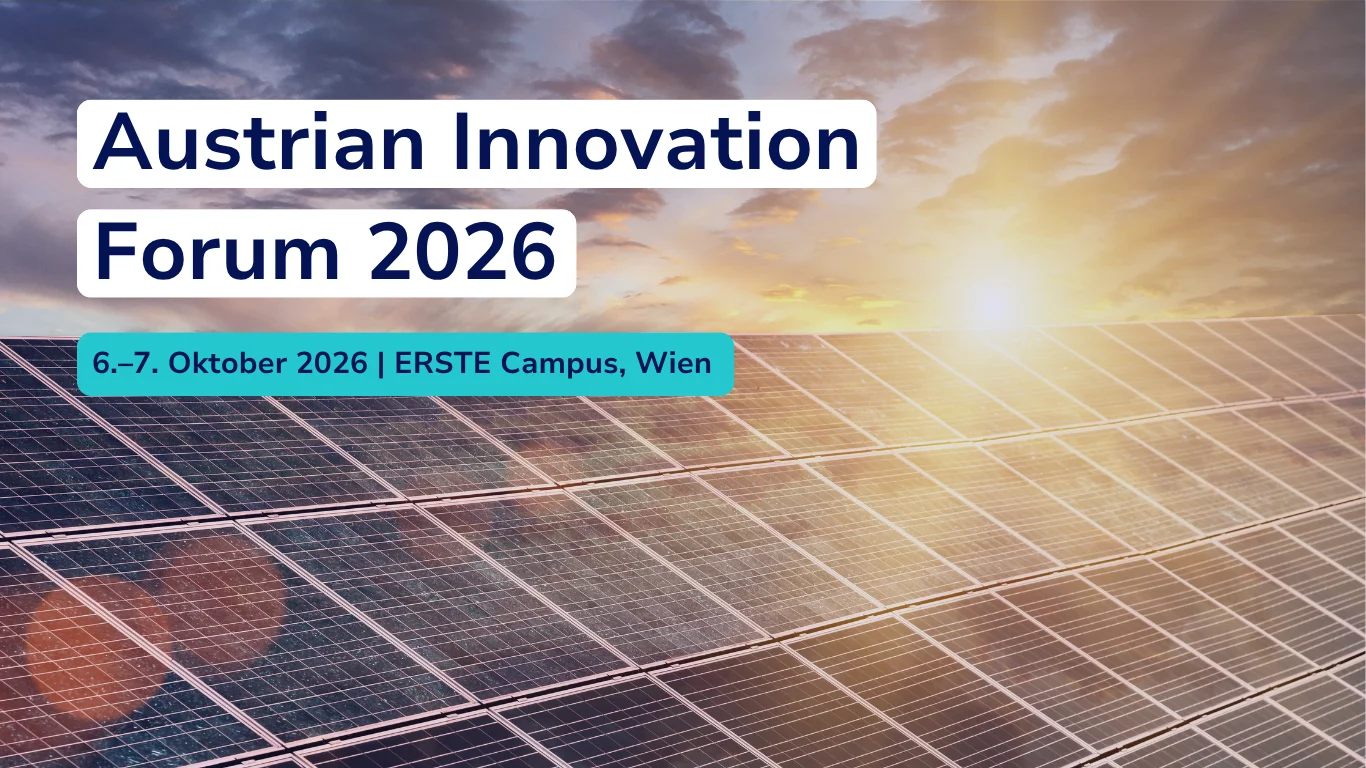 Austrian Innovation Forum 2026

6.–7. Oktober 2026 | ERSTE Campus, Wien